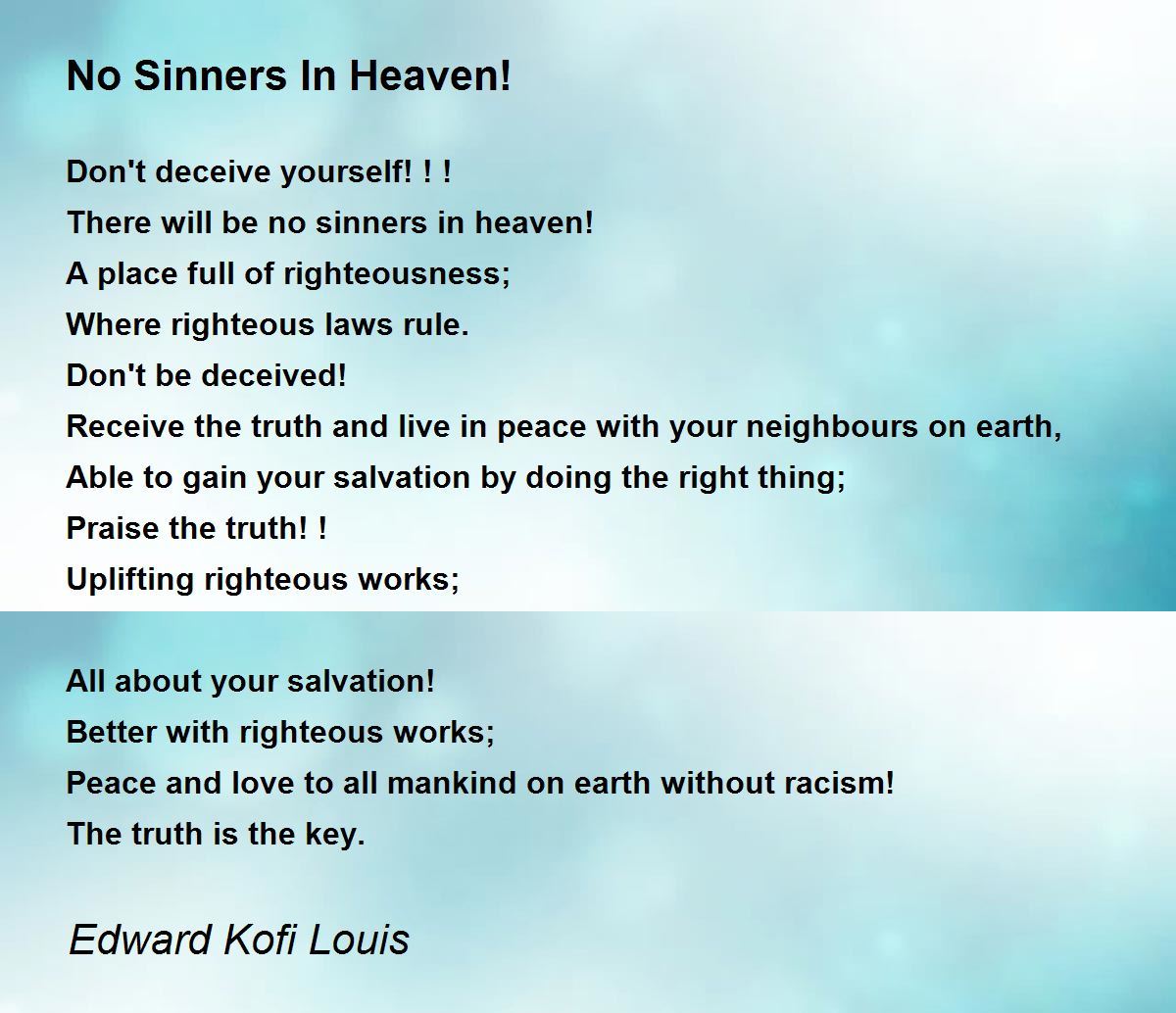 No Sinners In Heaven!

Don't deceive yourself! ! !
There will be no sinners in heaven!
A place full of righteousness;
Where righteous laws rule.
Don't be deceived!
Receive the truth and live in peace with your neighbours on earth,
Able to gain your salvation by doing the right thing;
Praise the truth! !
Uplifting righteous works;

All about your salvation!
Better with righteous works;
Peace and love to all mankind on earth without racism!
The truth is the key.

Edward Kofi Louis